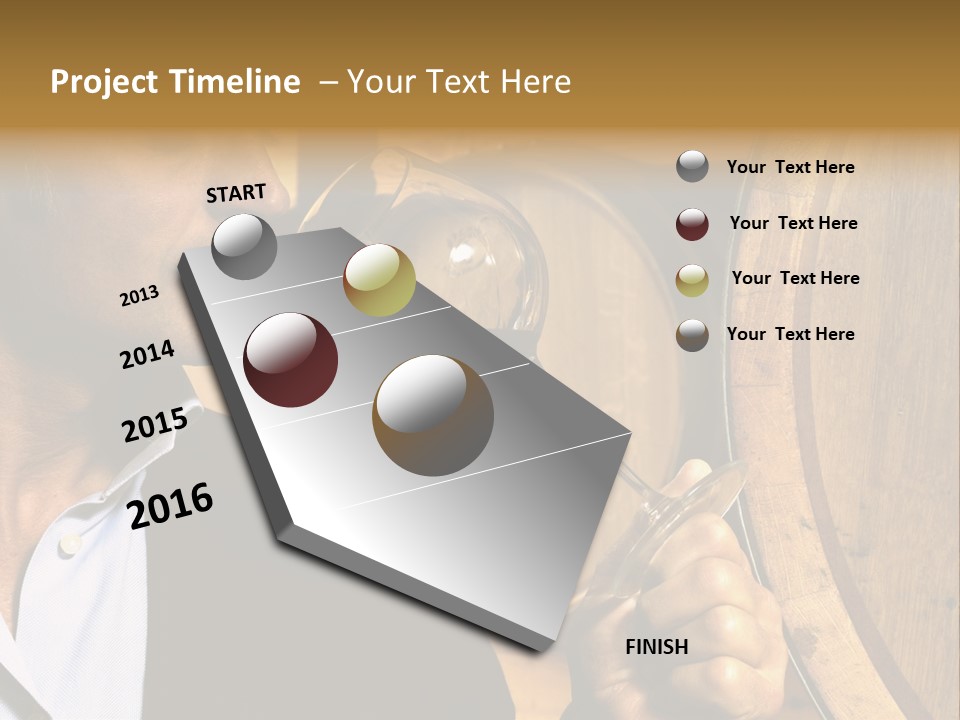 Project Timeline – Your Text Here

START

2013

2014

2015

2016

FINISH

Your Text Here

Your Text Here

Your Text Here

Your Text Here